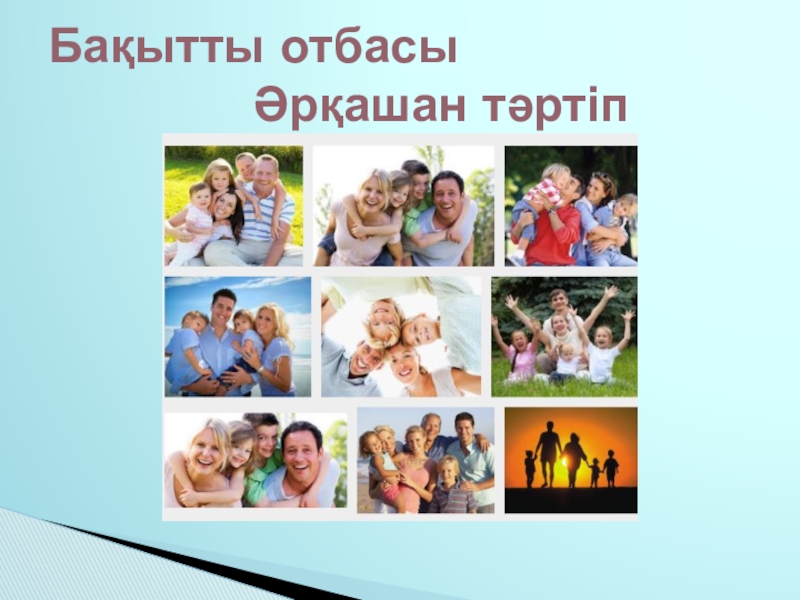 Бақытты отбасы
Әрқашан тәртіп